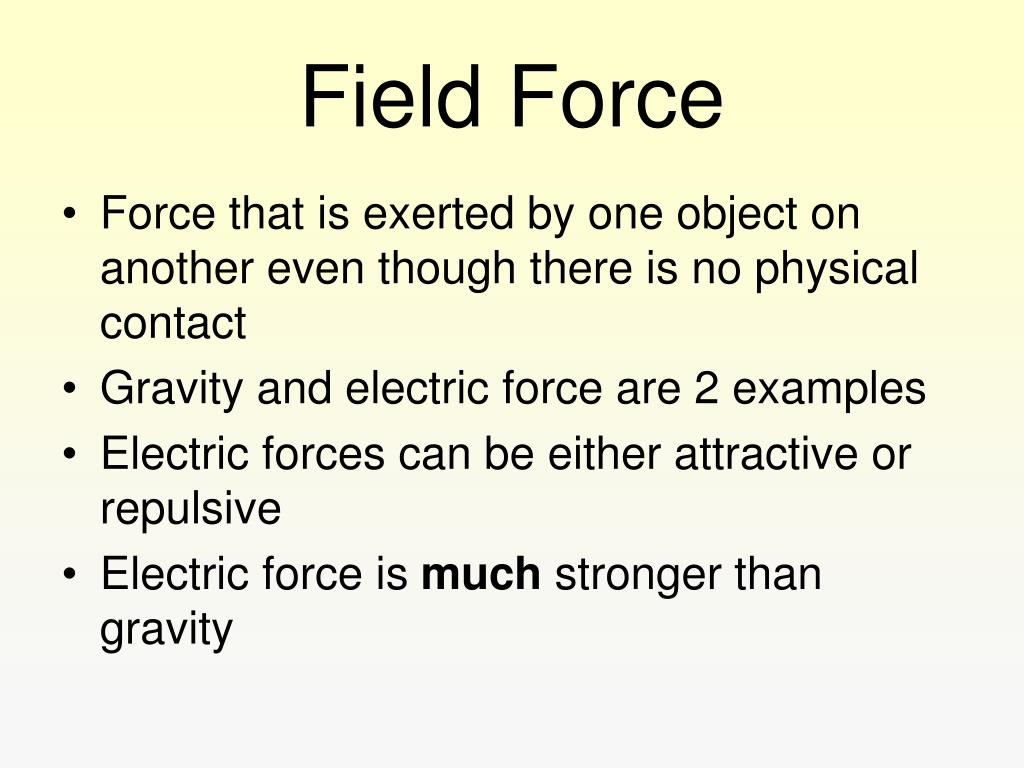 Field Force

• Force that is exerted by one object on another even though there is no physical contact
• Gravity and electric force are 2 examples
• Electric forces can be either attractive or repulsive
• Electric force is **much** stronger than gravity